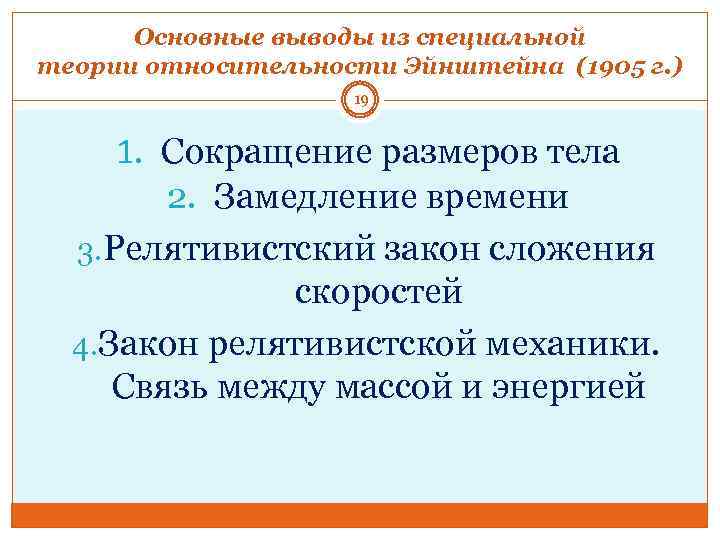 Основные выводы из специальной теории относительности Эйнштейна (1905 г.)

19

1. Сокращение размеров тела
2. Замедление времени
3. Релятивистский закон сложения скоростей
4. Закон релятивистской механики. Связь между массой и энергией